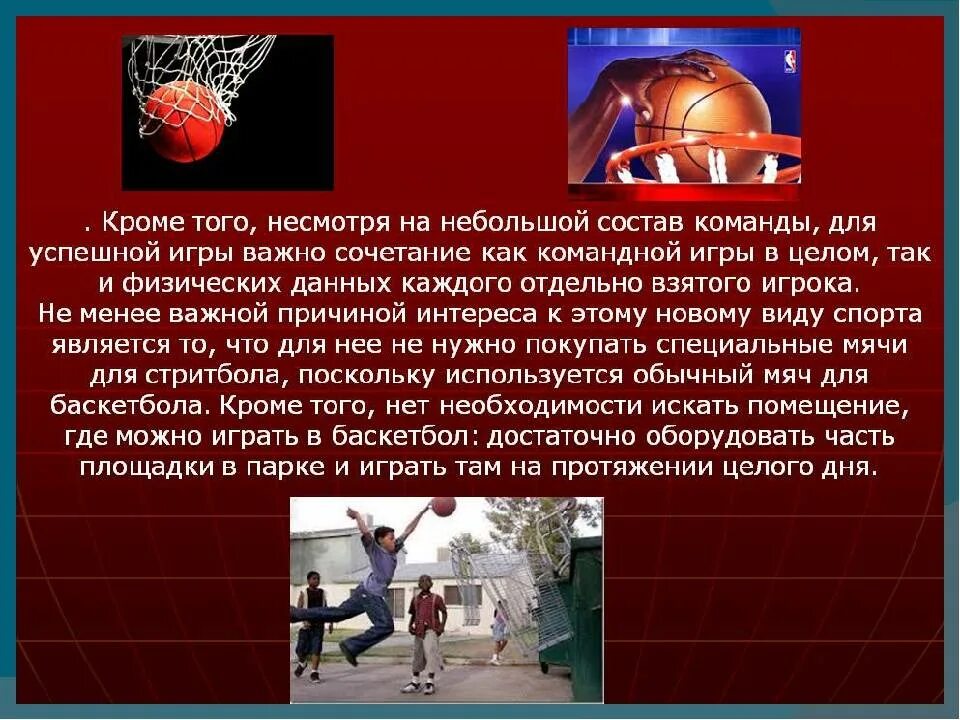 . Кроме того, несмотря на небольшой состав команды, для успешной игры важно сочетание как командной игры в целом, так и физических данных каждого отдельно взятого игрока.
Не менее важной причиной интереса к этому новому виду спорта является то, что для нее не нужно покупать специальные мячи для стритбола, поскольку используется обычный мяч для баскетбола. Кроме того, нет необходимости искать помещение, где можно играть в баскетбол: достаточно оборудовать часть площадки в парке и играть там на протяжении целого дня.